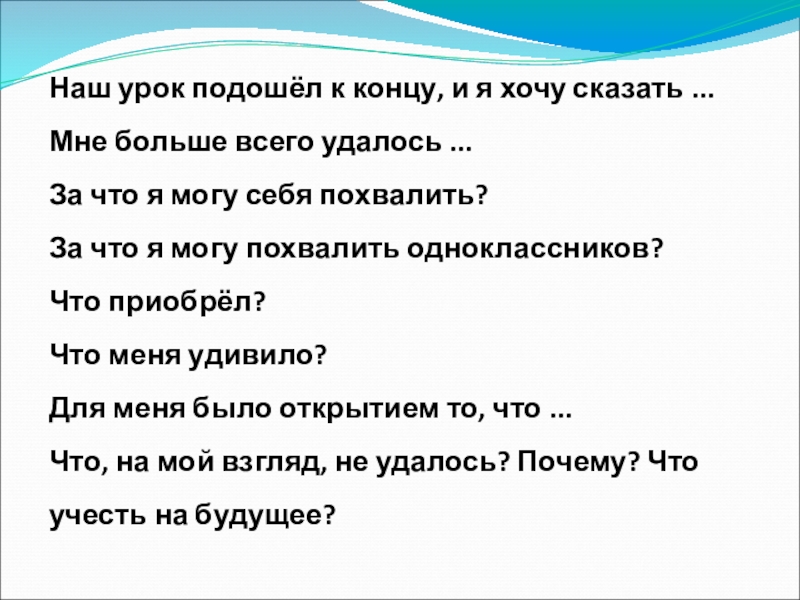 Наш урок подошёл к концу, и я хочу сказать ...

Мне больше всего удалось ...

За что я могу себя похвалить?

За что я могу похвалить одноклассников?

Что приобрёл?

Что меня удивило?

Для меня было открытием то, что ...

Что, на мой взгляд, не удалось? Почему? Что учесть на будущее?